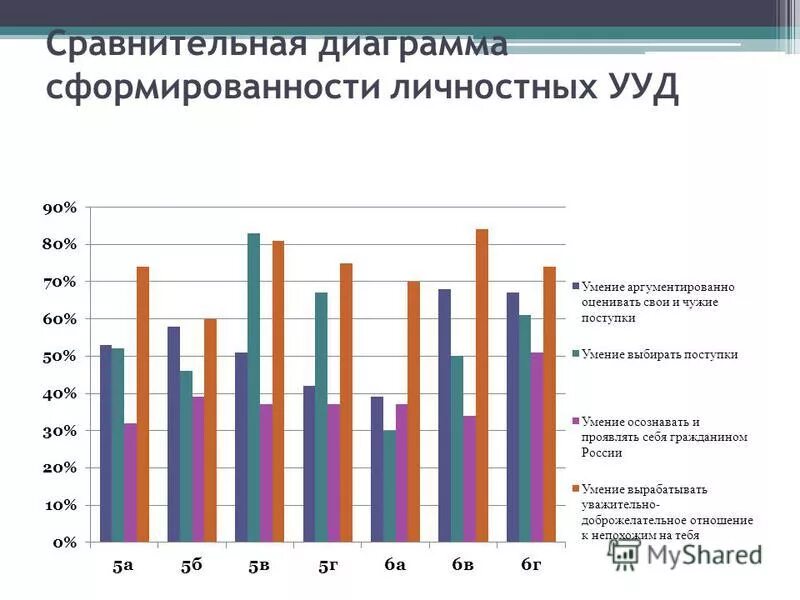 Сравнительная диаграмма сформированности личностных УУД

90%
80%
70%
60%
50%
40%
30%
20%
10%
0%

5а
5б
5в
5г
6а
6в
6г

Умение аргументированно оценивать свои и чужие поступки

Умение выбирать поступки

Умение осознавать и проявлять себя гражданином России

Умение вырабатывать уважительно-доброжелательное отношение к непохожим на тебя

MyShared